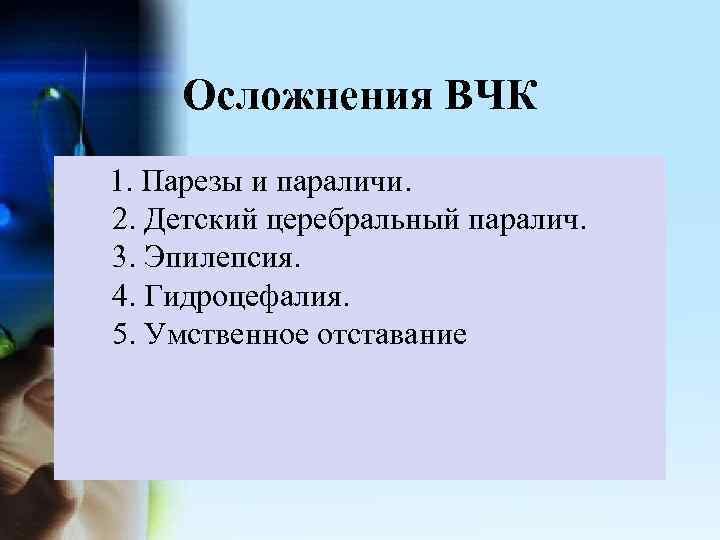 Осложнения ВЧК

1. Парезы и параличи.
2. Детский церебральный паралич.
3. Эпилепсия.
4. Гидроцефалия.
5. Умственное отставание